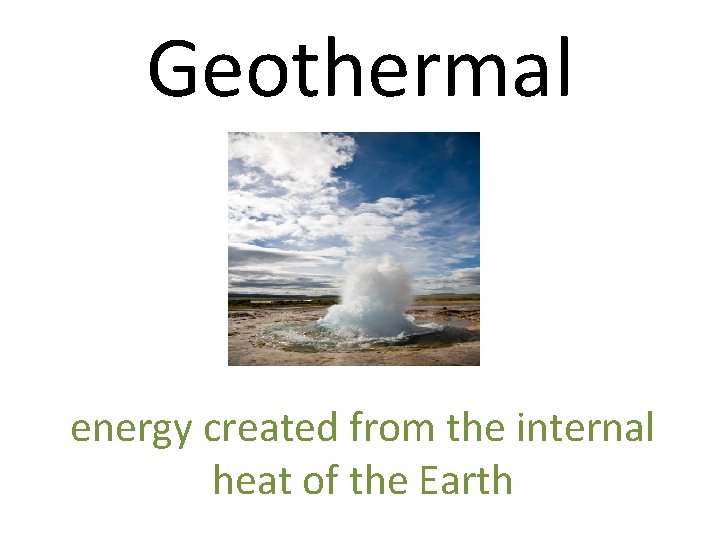 Geothermal

energy created from the internal heat of the Earth